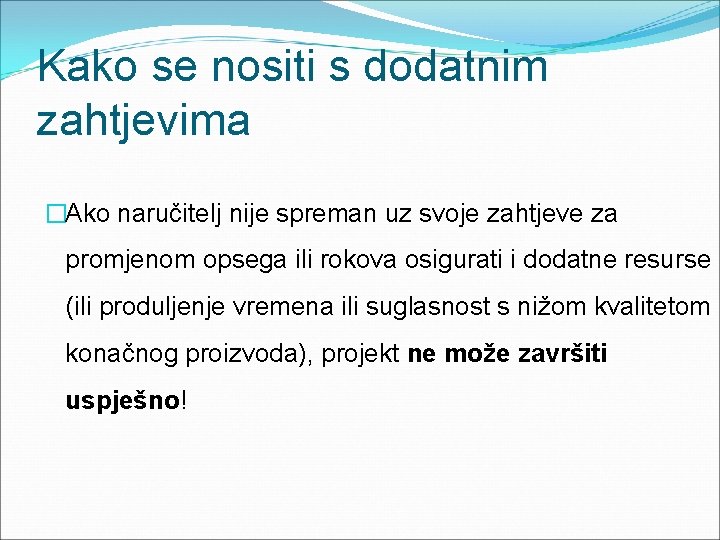 Kako se nositi s dodatnim zahtjevima

Ako naručitelj nije spreman uz svoje zahtjeve za promjenom opsega ili rokova osigurati i dodatne resurse (ili produljenje vremena ili suglasnost s nižom kvalitetom konačnog proizvoda), projekt ne može završiti uspješno!